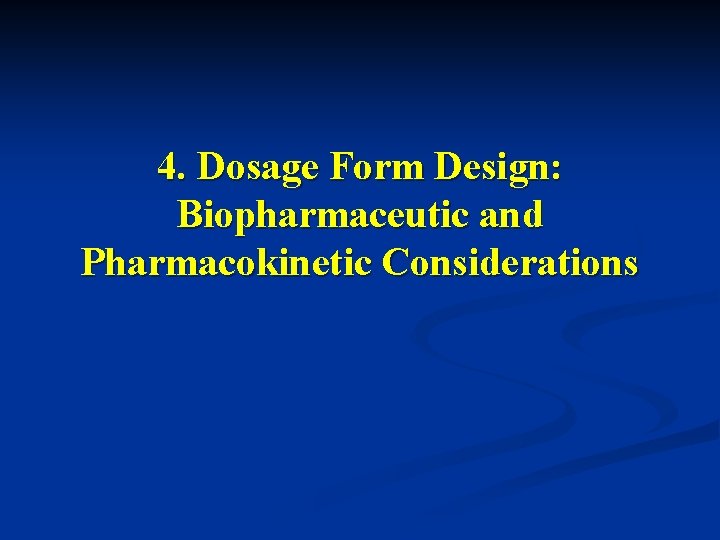 4. Dosage Form Design: Biopharmaceutic and Pharmacokinetic Considerations